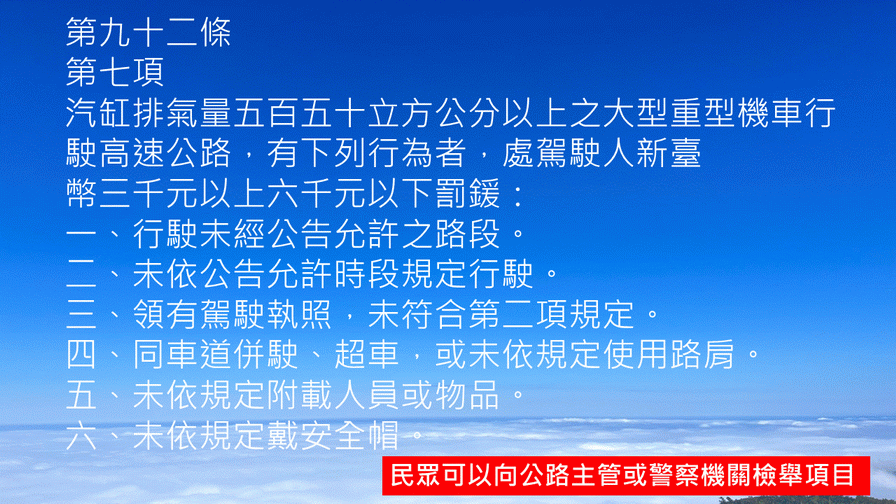 第九十二條
第七項
汽缸排氣量五百五十立方公分以上之大型重型機車行駛高速公路，有下列行為者，處駕駛人新臺幣三千元以上六千元以下罰鍰：
一、行駛未經公告允許之路段。
二、未依公告允許時段規定行駛。
三、領有駕駛執照，未符合第二項規定。
四、同車道併駛、超車，或未依規定使用路肩。
五、未依規定附載人員或物品。
六、未依規定戴安全帽。

民眾可以向公路主管或警察機關檢舉項目